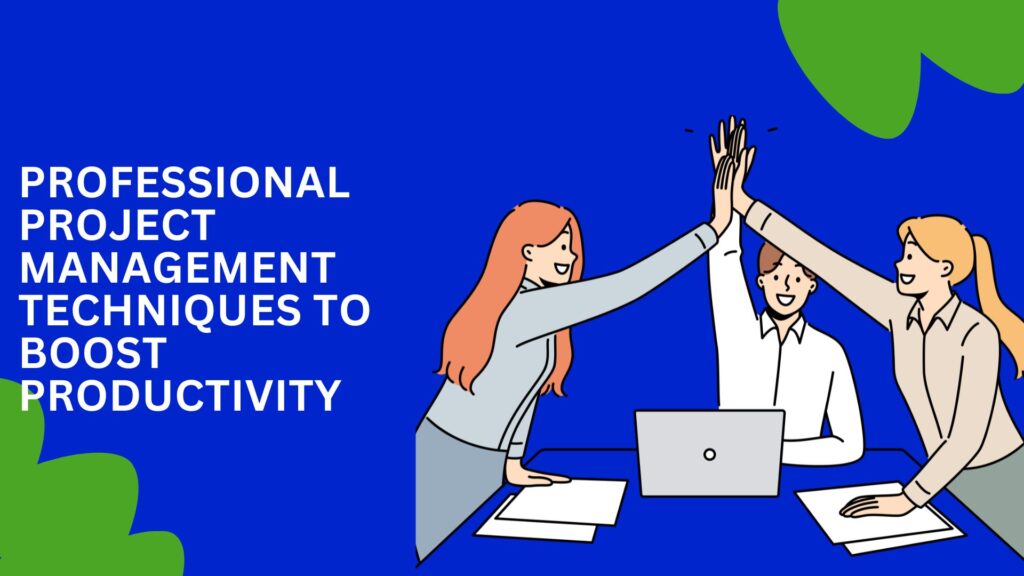 PROFESSIONAL PROJECT MANAGEMENT TECHNIQUES TO BOOST PRODUCTIVITY